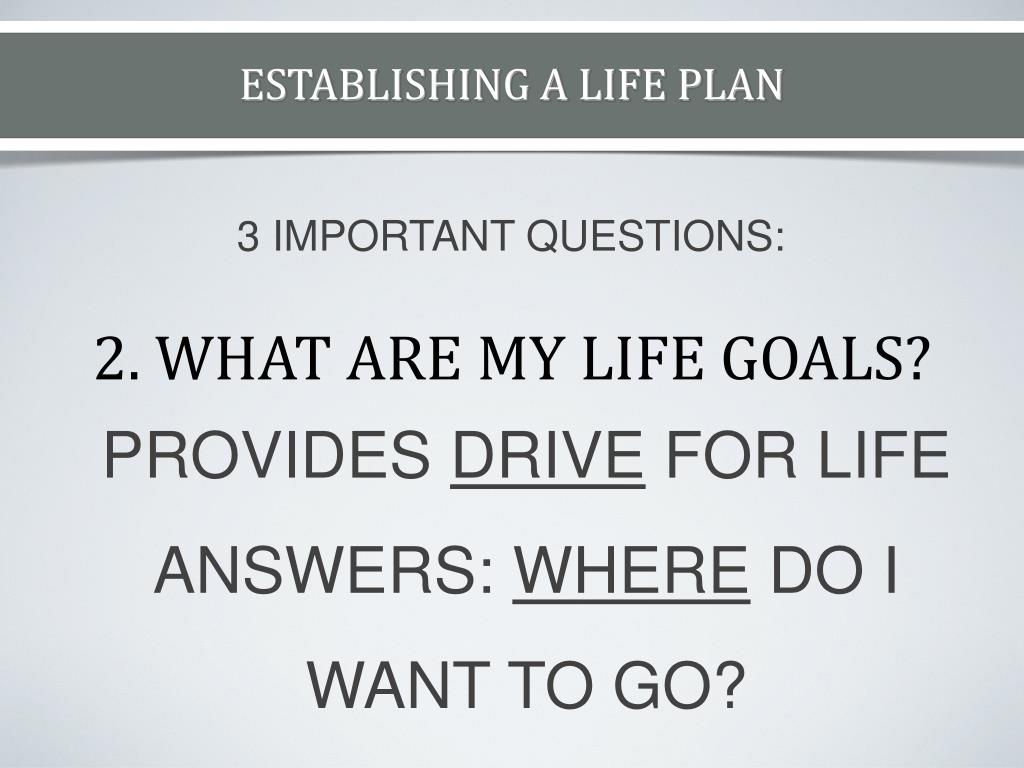 ESTABLISHING A LIFE PLAN

3 IMPORTANT QUESTIONS:

2. WHAT ARE MY LIFE GOALS?

PROVIDES DRIVE FOR LIFE

ANSWERS: WHERE DO I WANT TO GO?